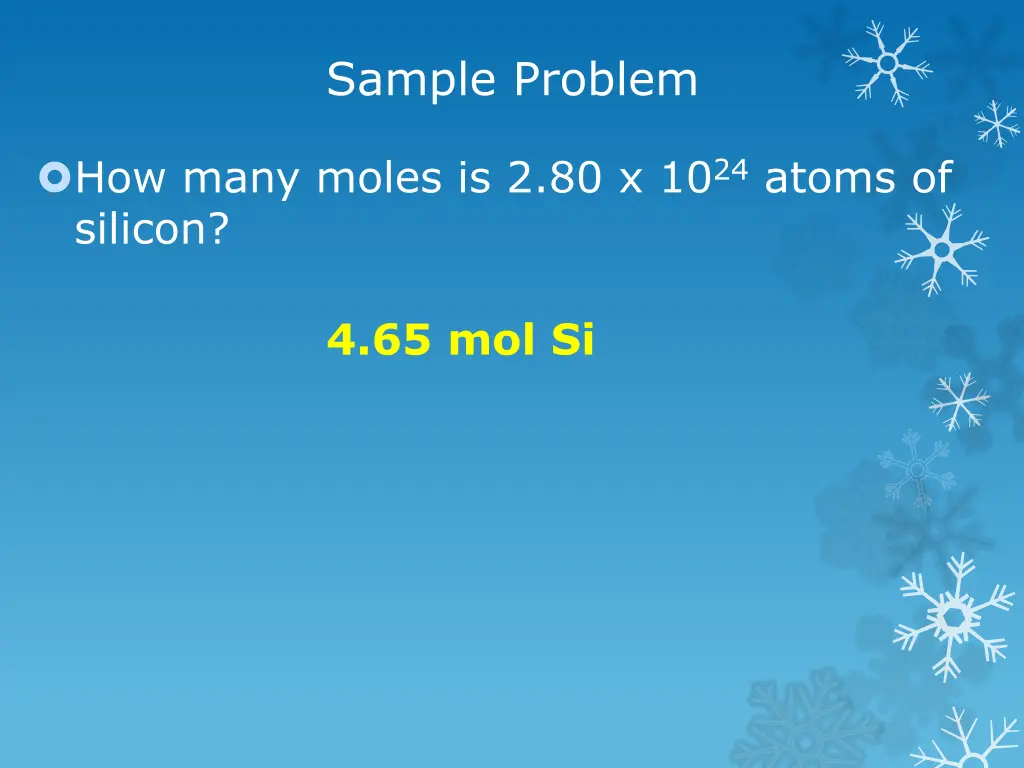 Sample Problem

How many moles is 2.80 x $10^{24}$ atoms of silicon?

4.65 mol Si